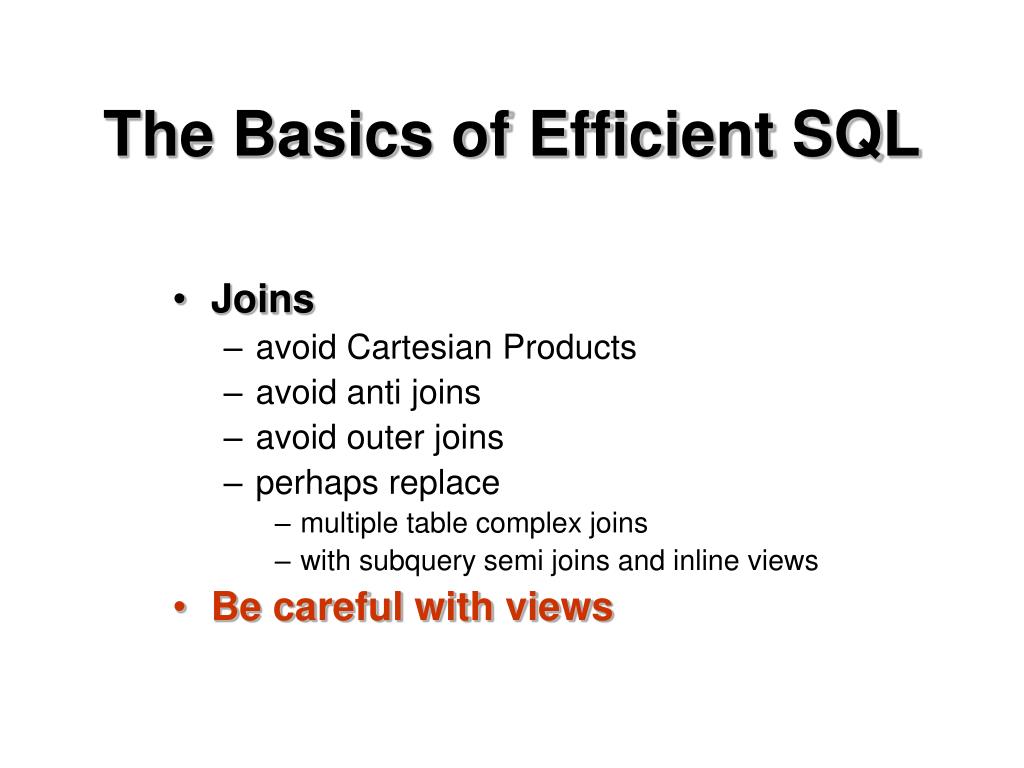 The Basics of Efficient SQL

• Joins
– avoid Cartesian Products
– avoid anti joins
– avoid outer joins
– perhaps replace
– multiple table complex joins
– with subquery semi joins and inline views
• Be careful with views